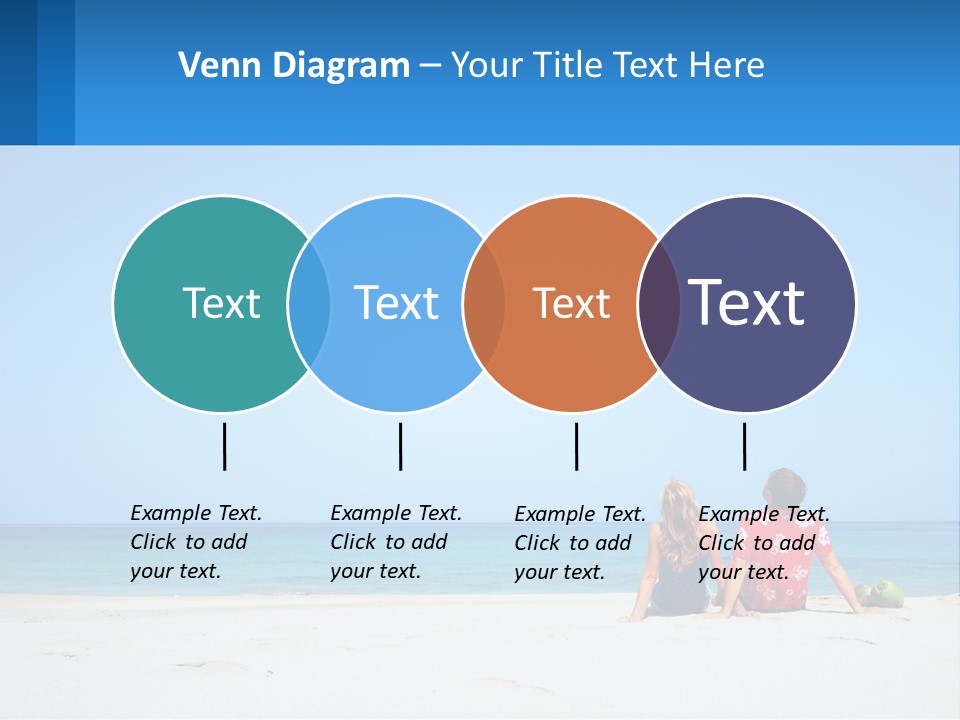 Venn Diagram – Your Title Text Here

Text

Text

Text

Text

Example Text. Click to add your text.

Example Text. Click to add your text.

Example Text. Click to add your text.

Example Text. Click to add your text.